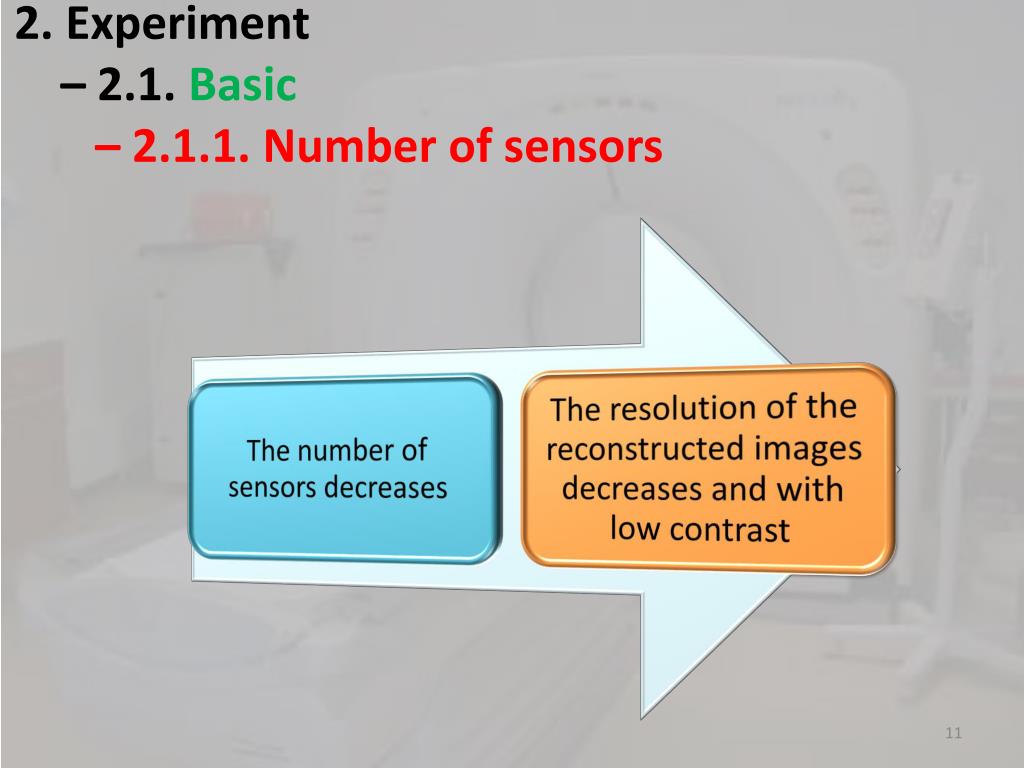 2. Experiment

– 2.1. Basic

– 2.1.1. Number of sensors

The number of sensors decreases

The resolution of the reconstructed images decreases and with low contrast

11